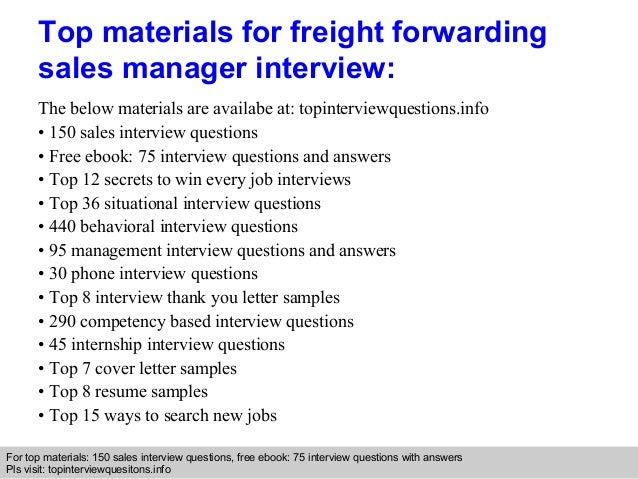 Top materials for freight forwarding sales manager interview:

The below materials are availabe at: topinterviewquestions.info
• 150 sales interview questions
• Free ebook: 75 interview questions and answers
• Top 12 secrets to win every job interviews
• Top 36 situational interview questions
• 440 behavioral interview questions
• 95 management interview questions and answers
• 30 phone interview questions
• Top 8 interview thank you letter samples
• 290 competency based interview questions
• 45 internship interview questions
• Top 7 cover letter samples
• Top 8 resume samples
• Top 15 ways to search new jobs

For top materials: 150 sales interview questions, free ebook: 75 interview questions with answers
Pls visit: topinterviewquesitons.info